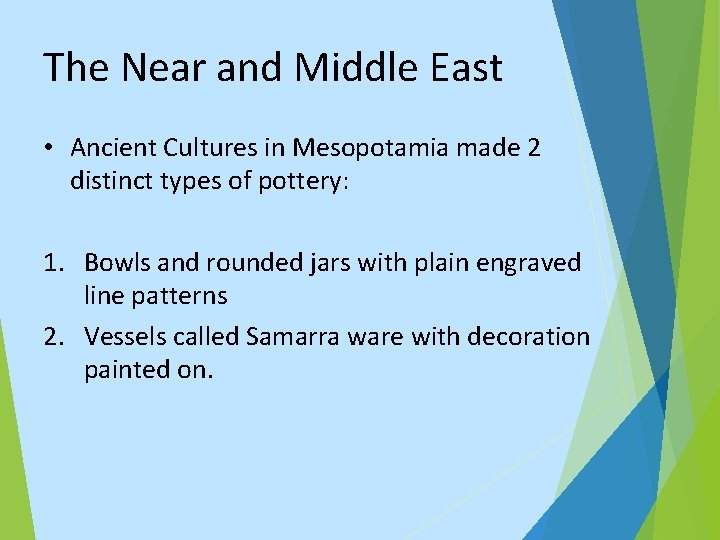 The Near and Middle East

• Ancient Cultures in Mesopotamia made 2 distinct types of pottery:

1. Bowls and rounded jars with plain engraved line patterns
2. Vessels called Samarra ware with decoration painted on.